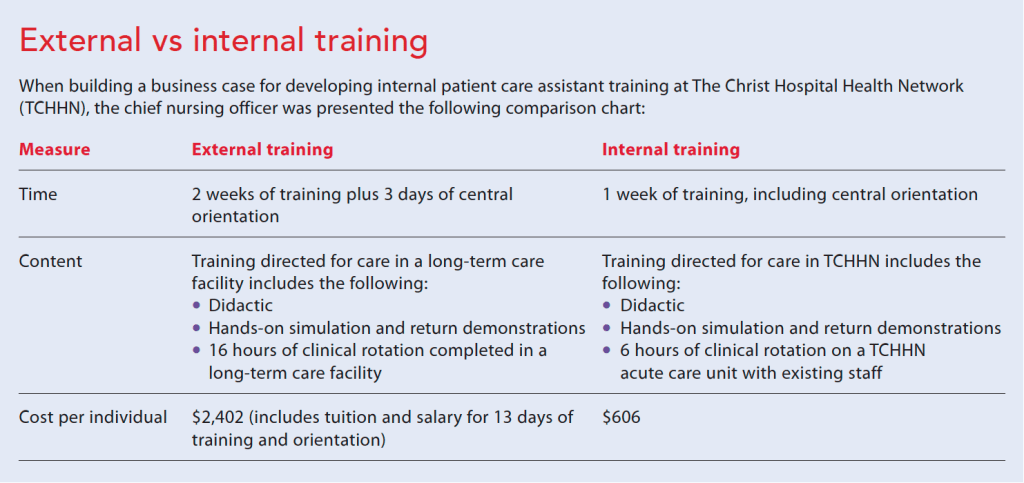 External vs internal training

When building a business case for developing internal patient care assistant training at The Christ Hospital Health Network (TCHHN), the chief nursing officer was presented the following comparison chart:

| Measure | External training | Internal training |
|---|---|---|
| Time | 2 weeks of training plus 3 days of central orientation | 1 week of training, including central orientation |
| Content | Training directed for care in a long-term care facility includes the following: • Didactic • Hands-on simulation and return demonstrations • 16 hours of clinical rotation completed in a long-term care facility | Training directed for care in TCHHN includes the following: • Didactic • Hands-on simulation and return demonstrations • 6 hours of clinical rotation on a TCHHN acute care unit with existing staff |
| Cost per individual | \$2,402 (includes tuition and salary for 13 days of training and orientation) | \$606 |